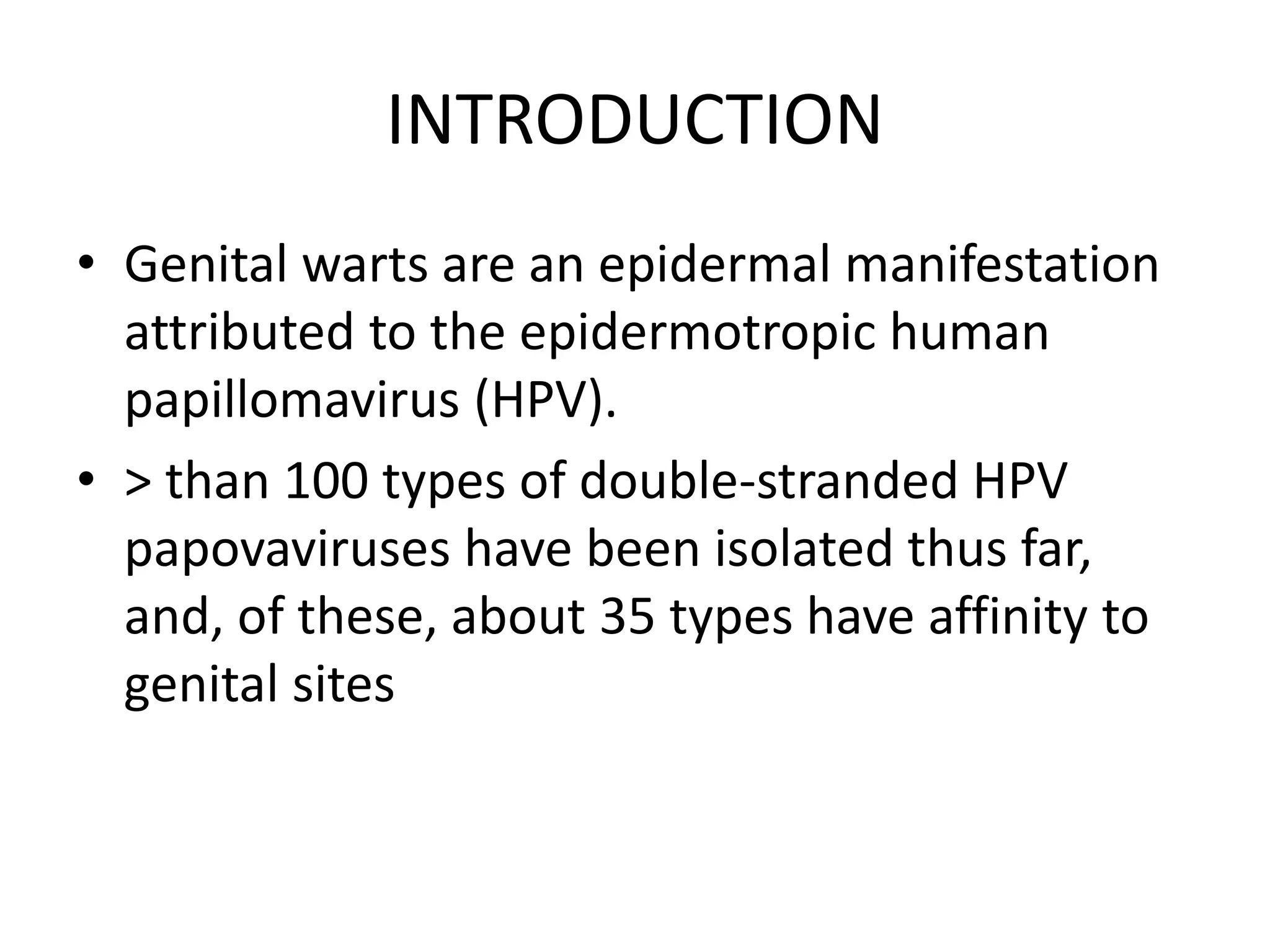 INTRODUCTION

• Genital warts are an epidermal manifestation attributed to the epidermotropic human papillomavirus (HPV).

• > than 100 types of double-stranded HPV papovaviruses have been isolated thus far, and, of these, about 35 types have affinity to genital sites